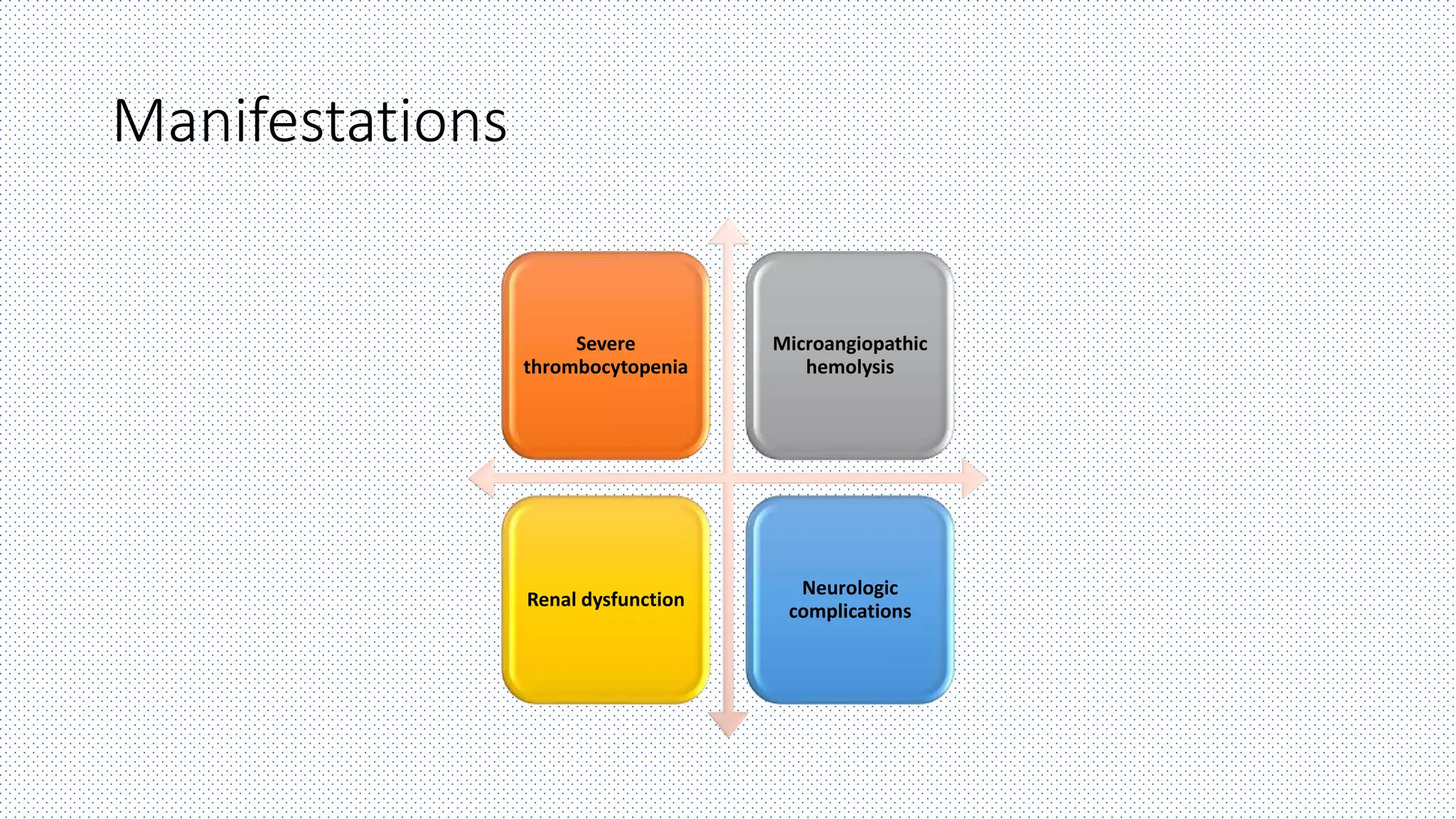 Manifestations

Severe thrombocytopenia

Microangiopathic hemolysis

Renal dysfunction

Neurologic complications